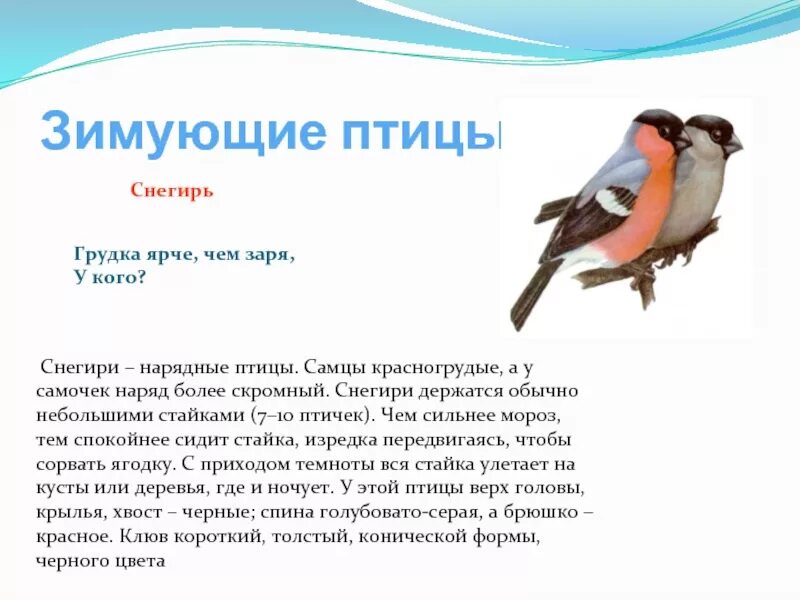 Зимующие птицы

Снегирь

Грудка ярче, чем заря,
У кого?

Снегири – нарядные птицы. Самцы красногрудые, а у самочек наряд более скромный. Снегири держатся обычно небольшими стайками (7–10 птичек). Чем сильнее мороз, тем спокойнее сидит стайка, изредка передвигаясь, чтобы сорвать ягодку. С приходом темноты вся стайка улетает на кусты или деревья, где и ночует. У этой птицы верх головы, крылья, хвост – черные; спина голубовато-серая, а брюшко – красное. Клюв короткий, толстый, конической формы, черного цвета